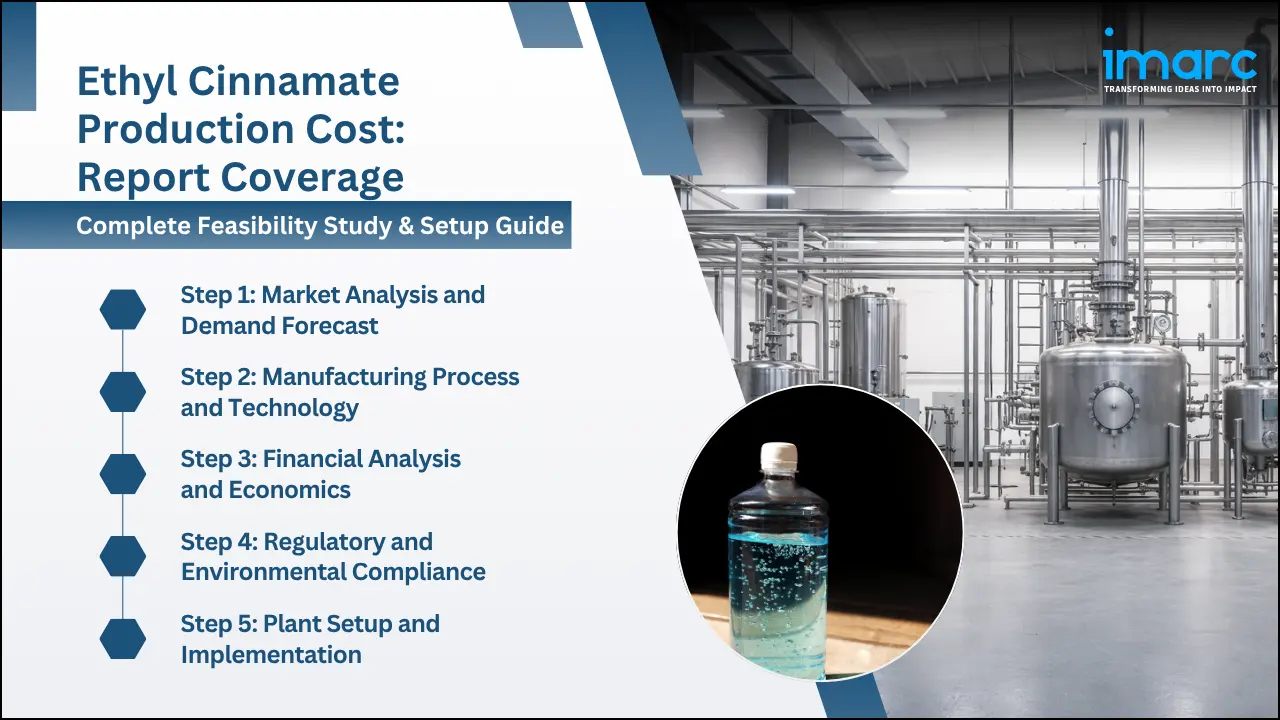 Ethyl Cinnamate Production Cost: Report Coverage

Complete Feasibility Study & Setup Guide

Step 1: Market Analysis and Demand Forecast

Step 2: Manufacturing Process and Technology

Step 3: Financial Analysis and Economics

Step 4: Regulatory and Environmental Compliance

Step 5: Plant Setup and Implementation

imarc
TRANSFORMING IDEAS INTO IMPACT